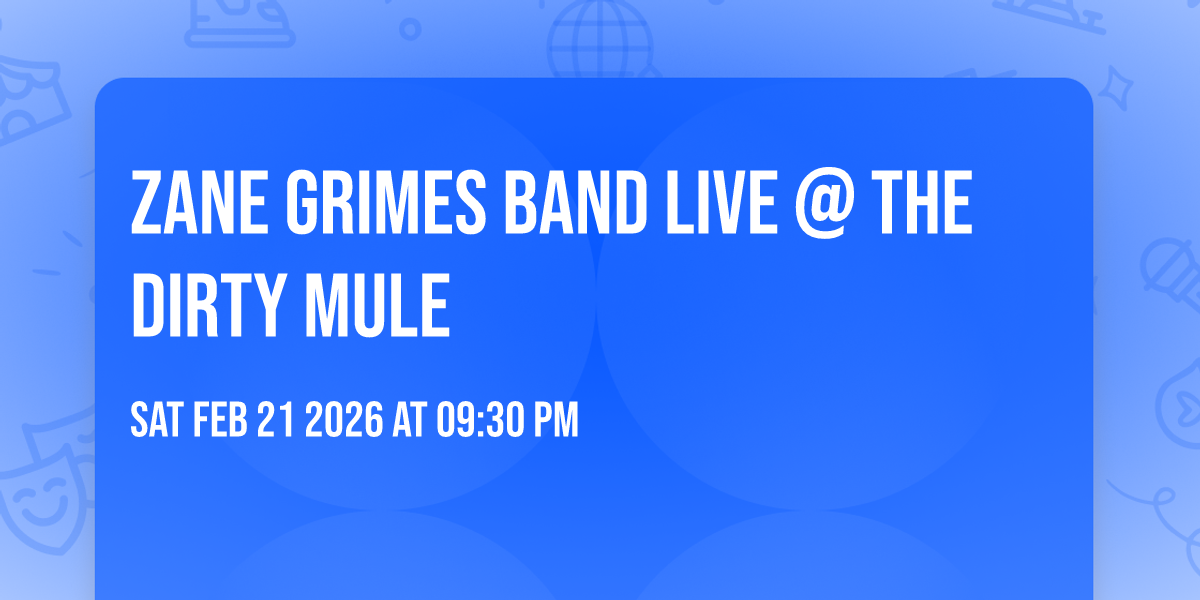 ZANE GRIMES BAND LIVE @ THE DIRTY MULE

SAT FEB 21 2026 AT 09:30 PM